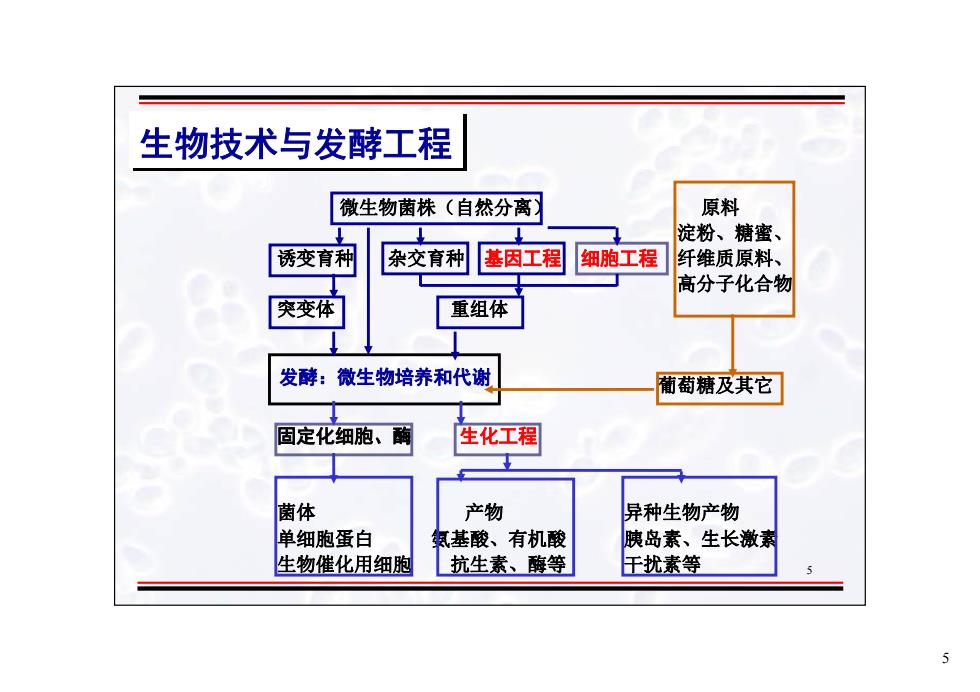 生物技术与发酵工程

微生物菌株（自然分离）

诱变育种

杂交育种

基因工程

细胞工程

原料
淀粉、糖蜜、
纤维质原料、
高分子化合物

突变体

重组体

发酵：微生物培养和代谢

葡萄糖及其它

固定化细胞、酶

生化工程

菌体
单细胞蛋白
生物催化用细胞

产物
氨基酸、有机酸
抗生素、酶等

异种生物产物
胰岛素、生长激素
干扰素等

5

5